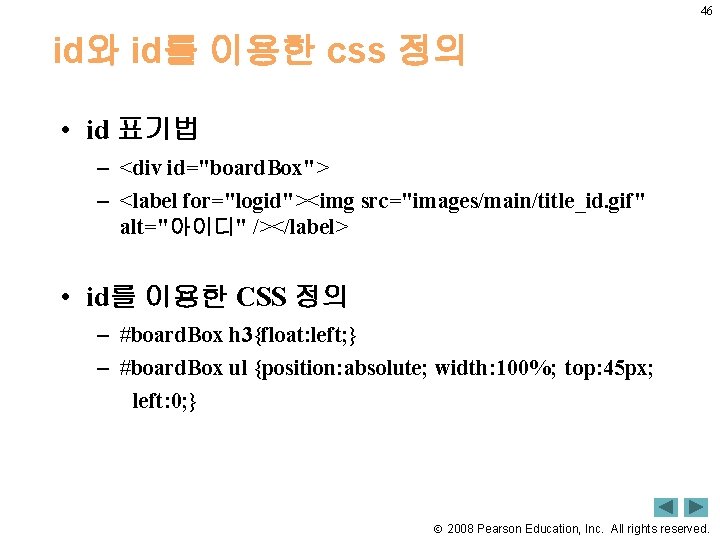 46

id와 id를 이용한 css 정의

• id 표기법
– <div id="boardBox">
– <label for="logid"><img src="images/main/title_id.gif" alt="아이디" /></label>

• id를 이용한 CSS 정의
– #boardBox h3{float:left;}
– #boardBox ul {position:absolute; width:100%; top:45px; left:0;}

© 2008 Pearson Education, Inc. All rights reserved.